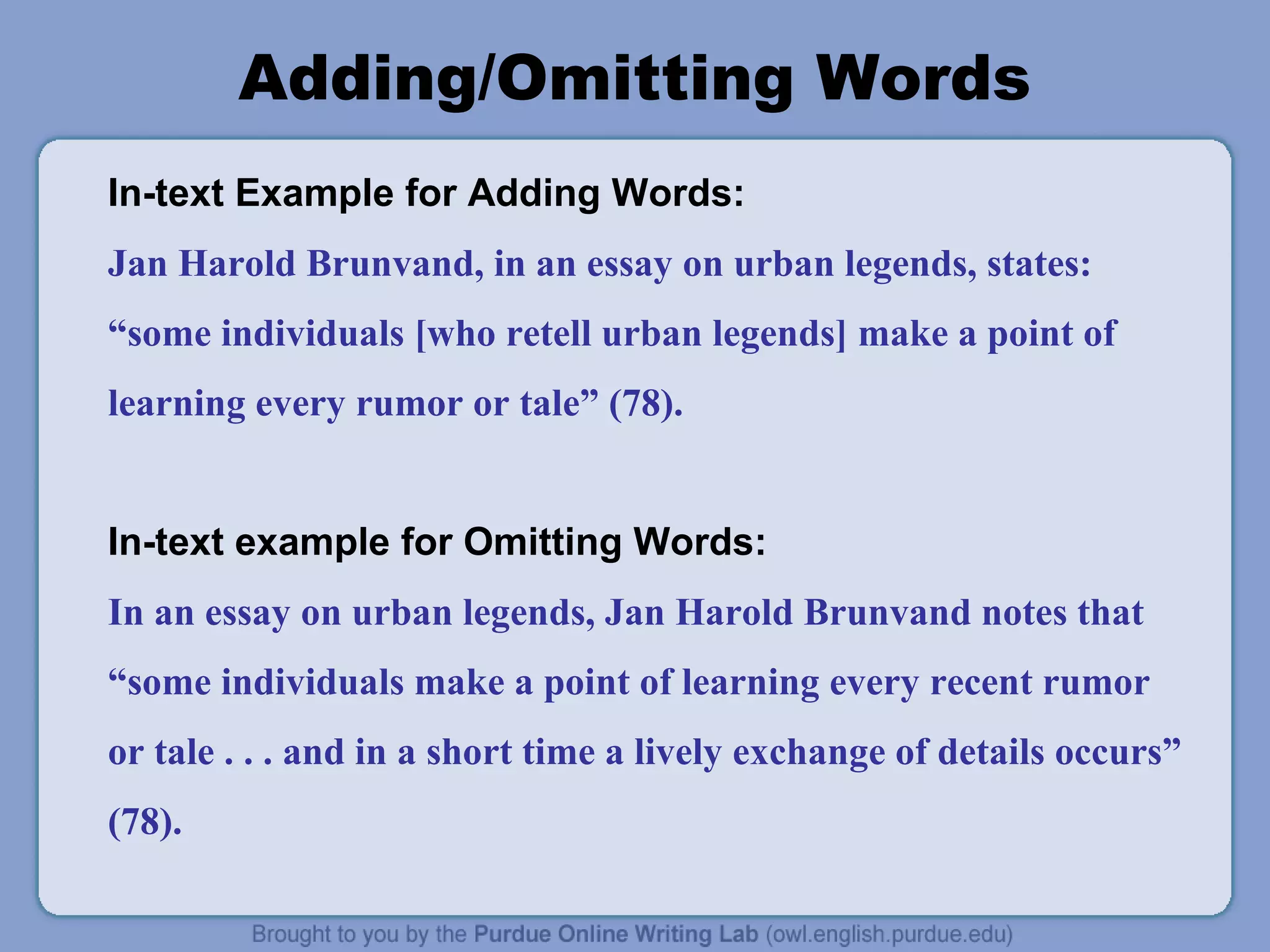 Adding/Omitting Words

In-text Example for Adding Words:

Jan Harold Brunvand, in an essay on urban legends, states: “some individuals [who retell urban legends] make a point of learning every rumor or tale” (78).

In-text example for Omitting Words:

In an essay on urban legends, Jan Harold Brunvand notes that “some individuals make a point of learning every recent rumor or tale . . . and in a short time a lively exchange of details occurs” (78).

Brought to you by the Purdue Online Writing Lab (owl.english.purdue.edu)